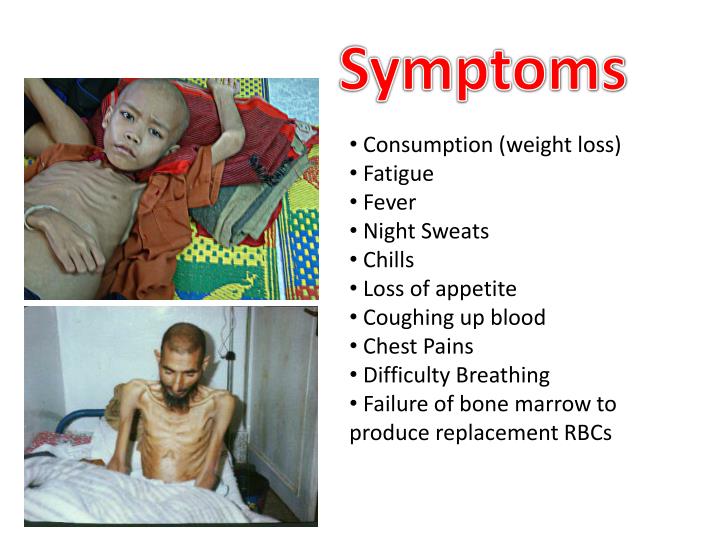 Symptoms

• Consumption (weight loss)
• Fatigue
• Fever
• Night Sweats
• Chills
• Loss of appetite
• Coughing up blood
• Chest Pains
• Difficulty Breathing
• Failure of bone marrow to produce replacement RBCs